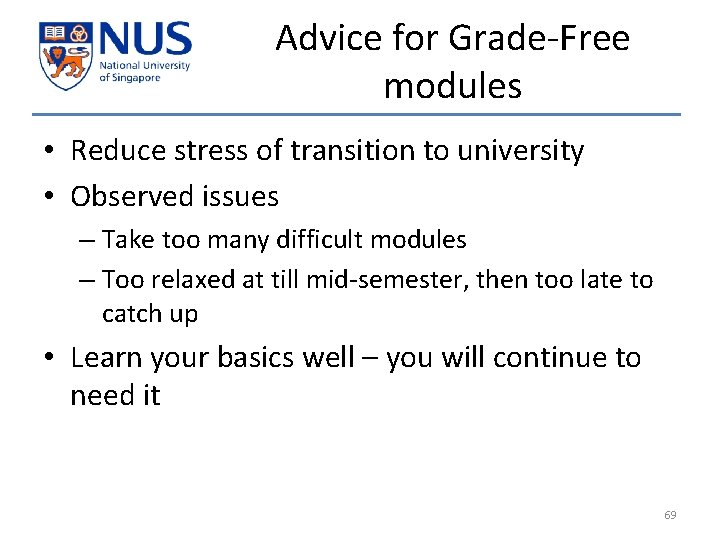 NUS
National University of Singapore

Advice for Grade-Free modules

• Reduce stress of transition to university
• Observed issues
– Take too many difficult modules
– Too relaxed at till mid-semester, then too late to catch up
• Learn your basics well – you will continue to need it

69